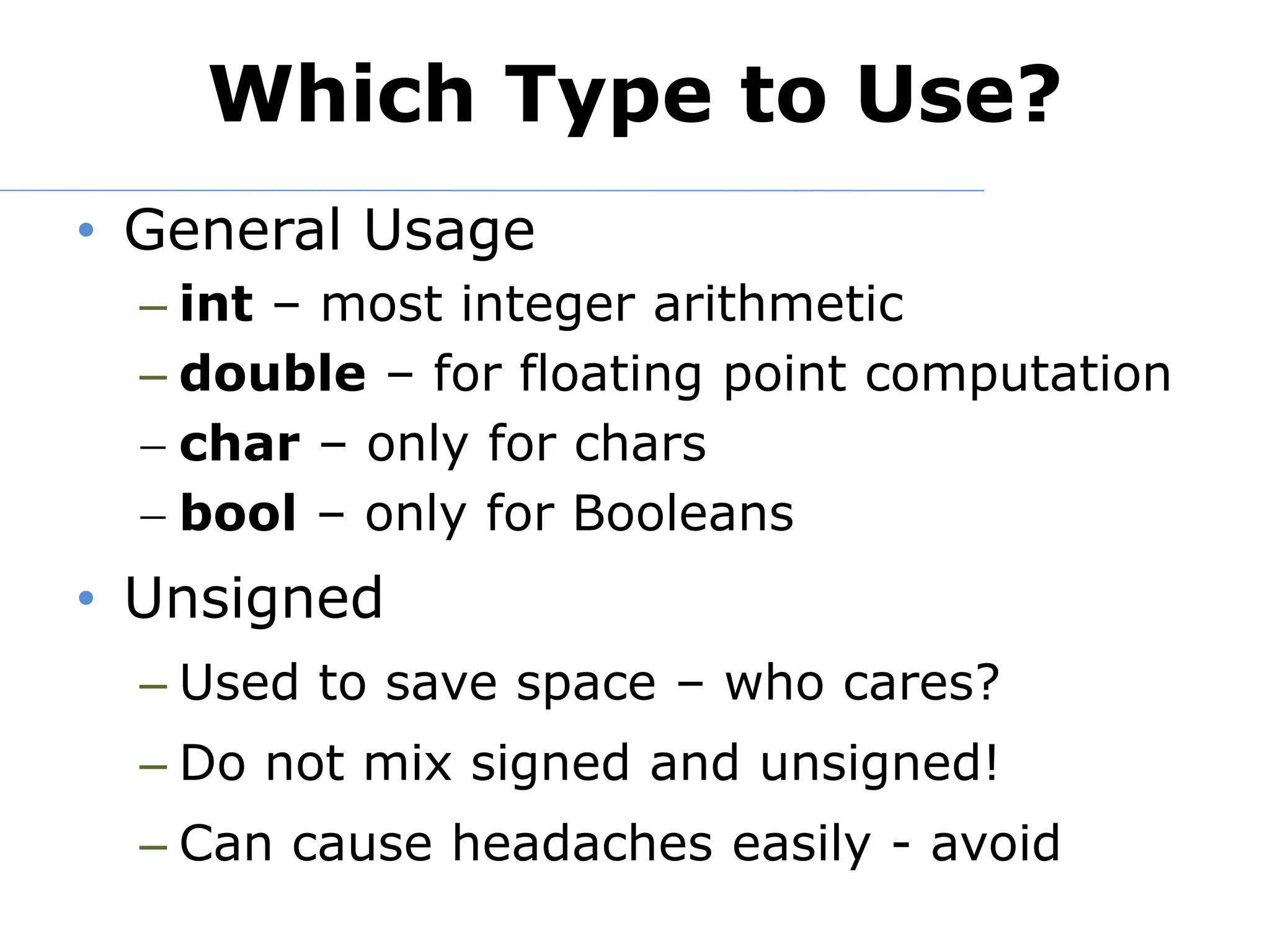 Which Type to Use?

• General Usage
– int – most integer arithmetic
– double – for floating point computation
– char – only for chars
– bool – only for Booleans

• Unsigned
– Used to save space – who cares?
– Do not mix signed and unsigned!
– Can cause headaches easily - avoid